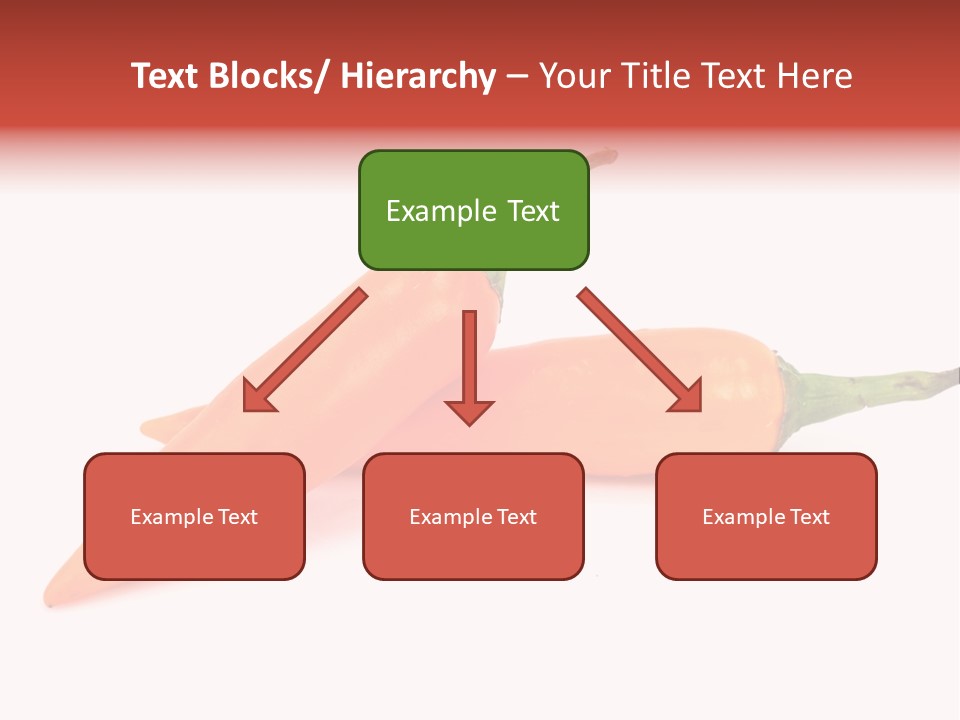 Text Blocks/ Hierarchy – Your Title Text Here

Example Text

Example Text

Example Text

Example Text